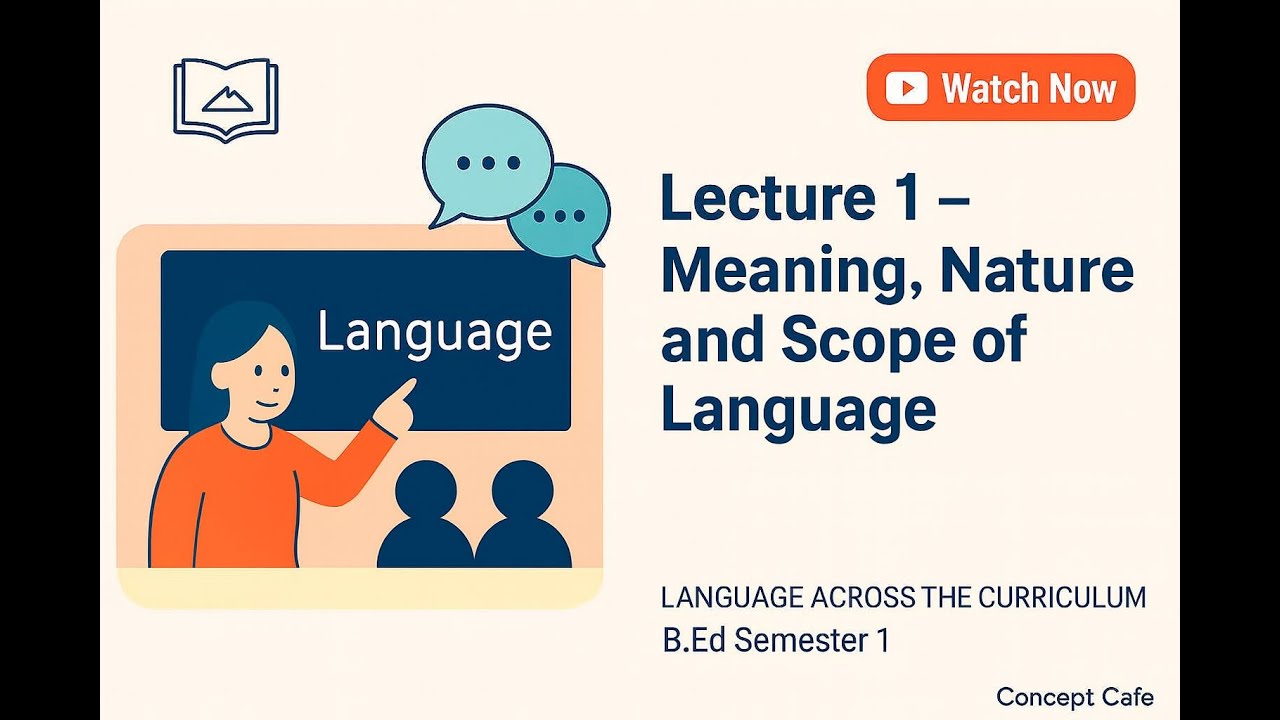 Watch Now

Language

Lecture 1 – Meaning, Nature and Scope of Language

LANGUAGE ACROSS THE CURRICULUM
B.Ed Semester 1

Concept Cafe